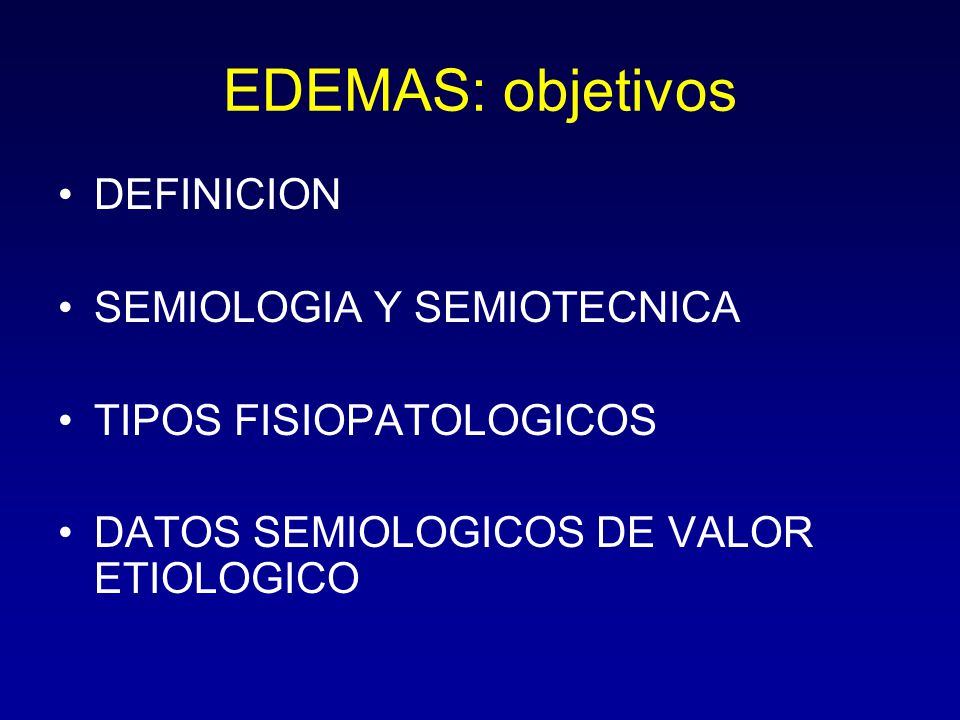 EDEMAS: objetivos

• DEFINICION

• SEMIOLOGIA Y SEMIOTECNICA

• TIPOS FISIOPATOLOGICOS

• DATOS SEMIOLOGICOS DE VALOR ETIOLOGICO